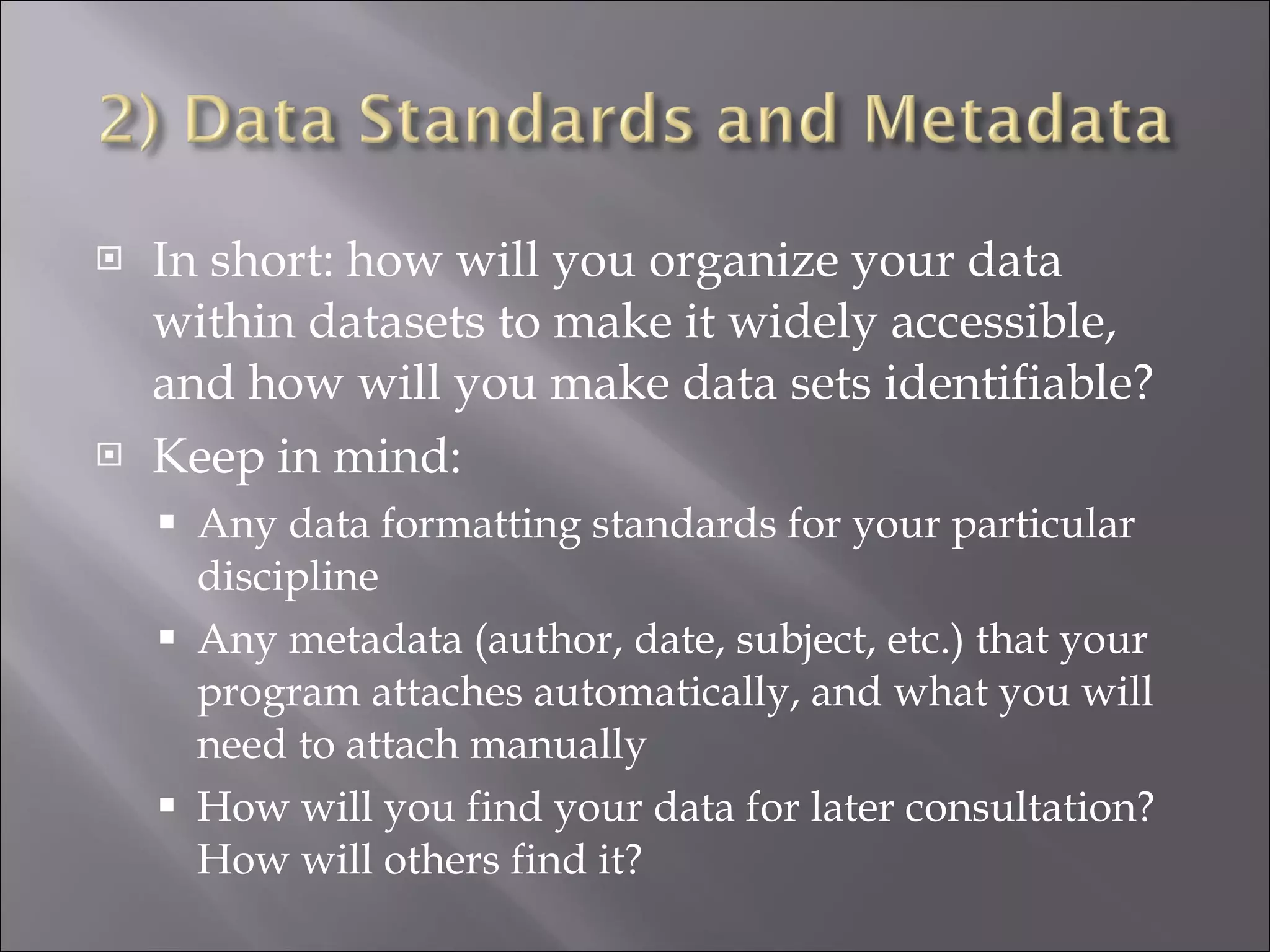 2) Data Standards and Metadata

In short: how will you organize your data within datasets to make it widely accessible, and how will you make data sets identifiable?

Keep in mind:

Any data formatting standards for your particular discipline

Any metadata (author, date, subject, etc.) that your program attaches automatically, and what you will need to attach manually

How will you find your data for later consultation? How will others find it?